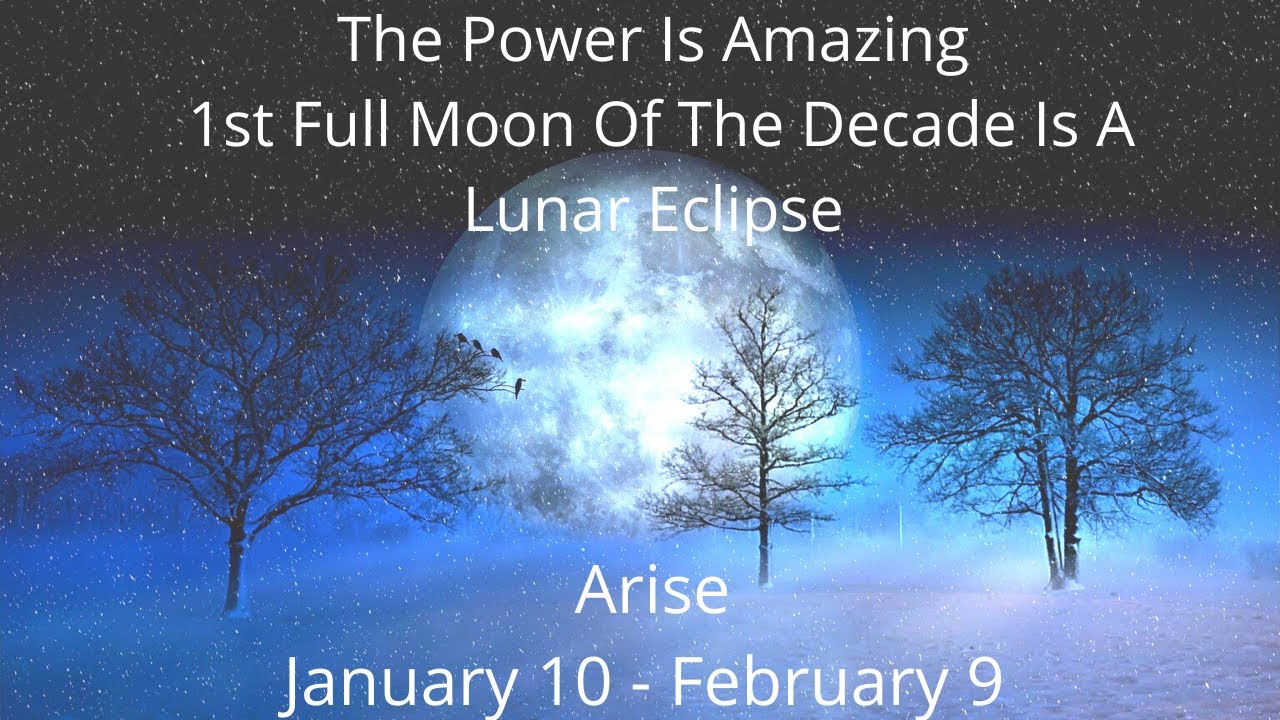 The Power Is Amazing
1st Full Moon Of The Decade Is A Lunar Eclipse

Arise
January 10 - February 9